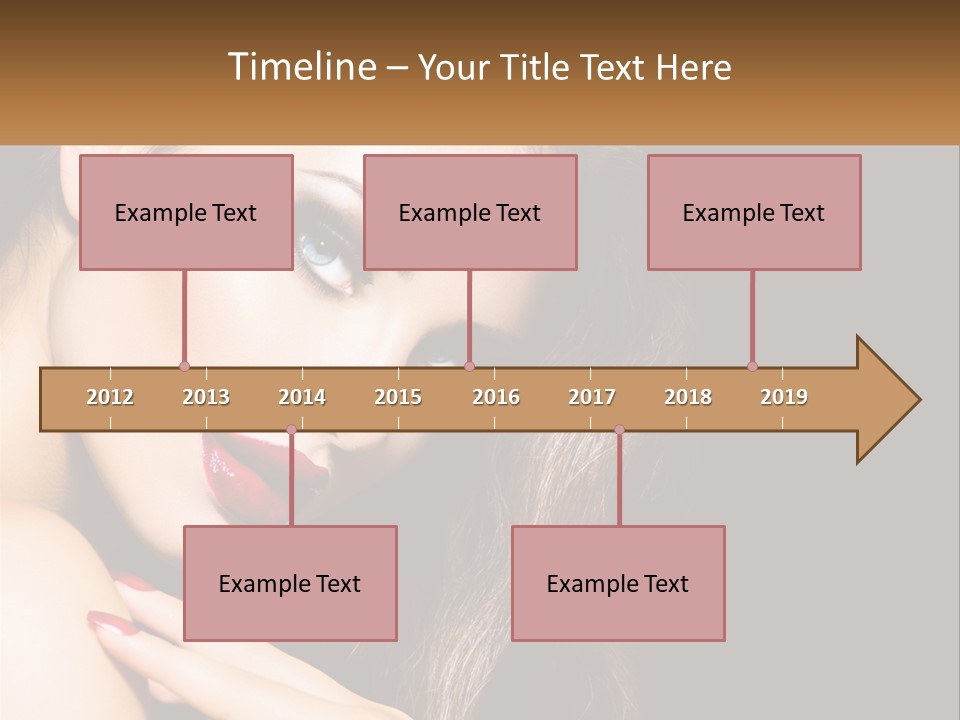 Timeline – Your Title Text Here

Example Text

Example Text

Example Text

2012 2013 2014 2015 2016 2017 2018 2019

Example Text

Example Text